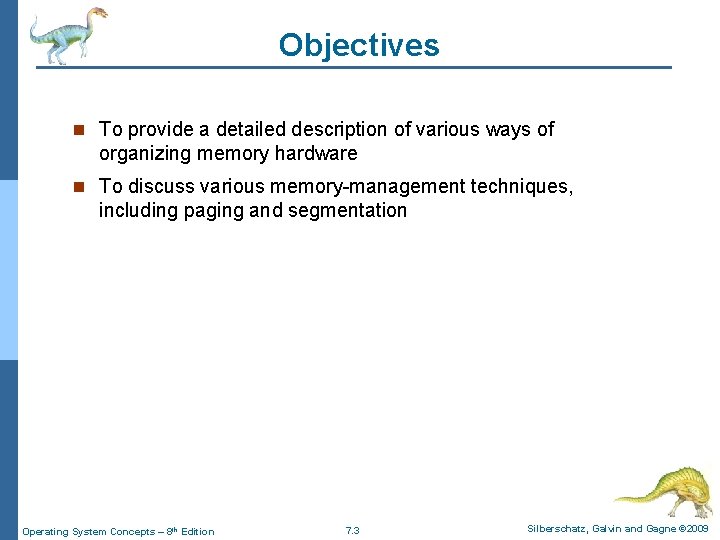 Objectives

To provide a detailed description of various ways of organizing memory hardware

To discuss various memory-management techniques, including paging and segmentation

Operating System Concepts – 8th Edition

7.3

Silberschatz, Galvin and Gagne ©2009